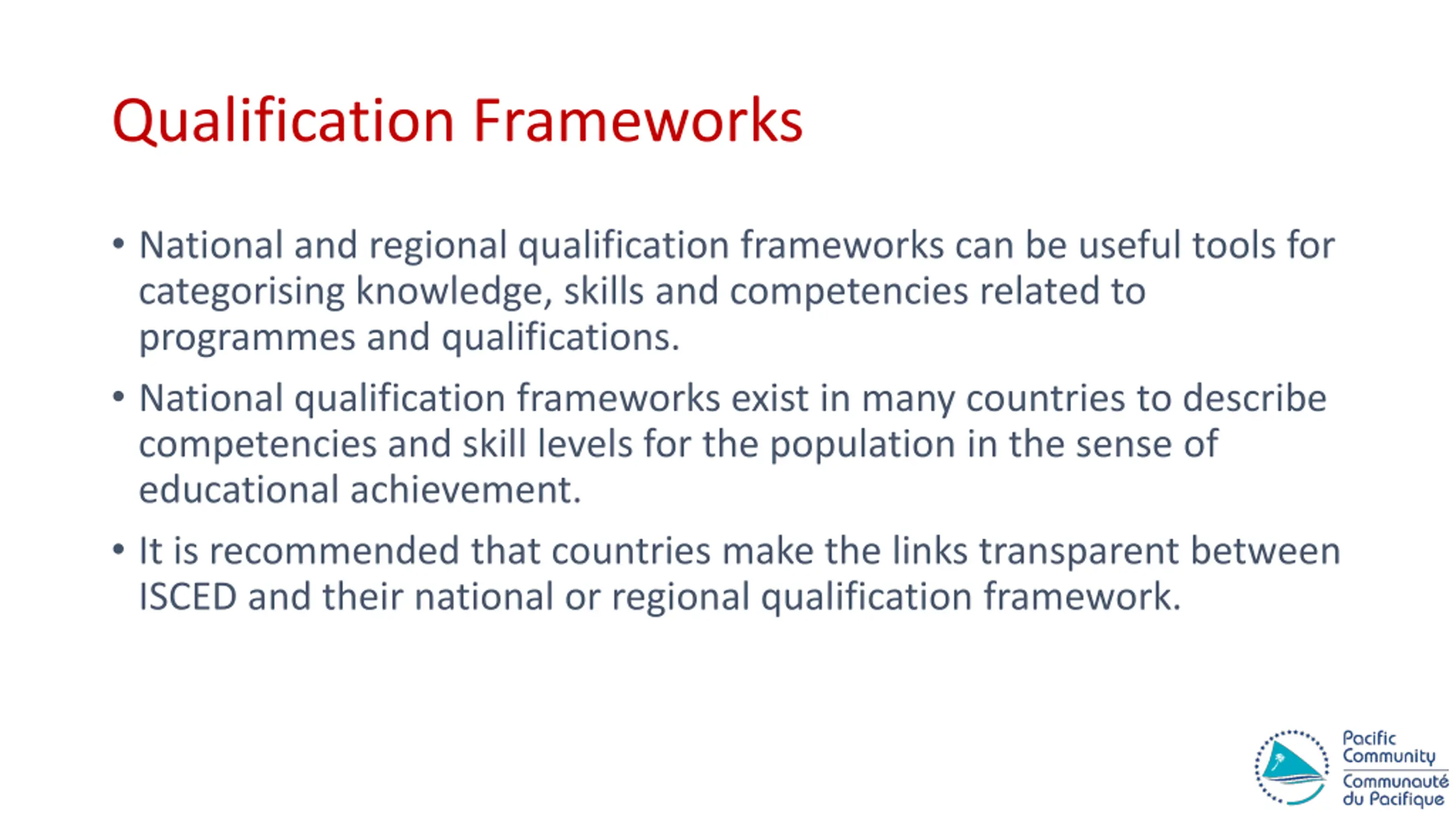 Qualification Frameworks

• National and regional qualification frameworks can be useful tools for categorising knowledge, skills and competencies related to programmes and qualifications.

• National qualification frameworks exist in many countries to describe competencies and skill levels for the population in the sense of educational achievement.

• It is recommended that countries make the links transparent between ISCED and their national or regional qualification framework.

Pacific Community
Communauté du Pacifique